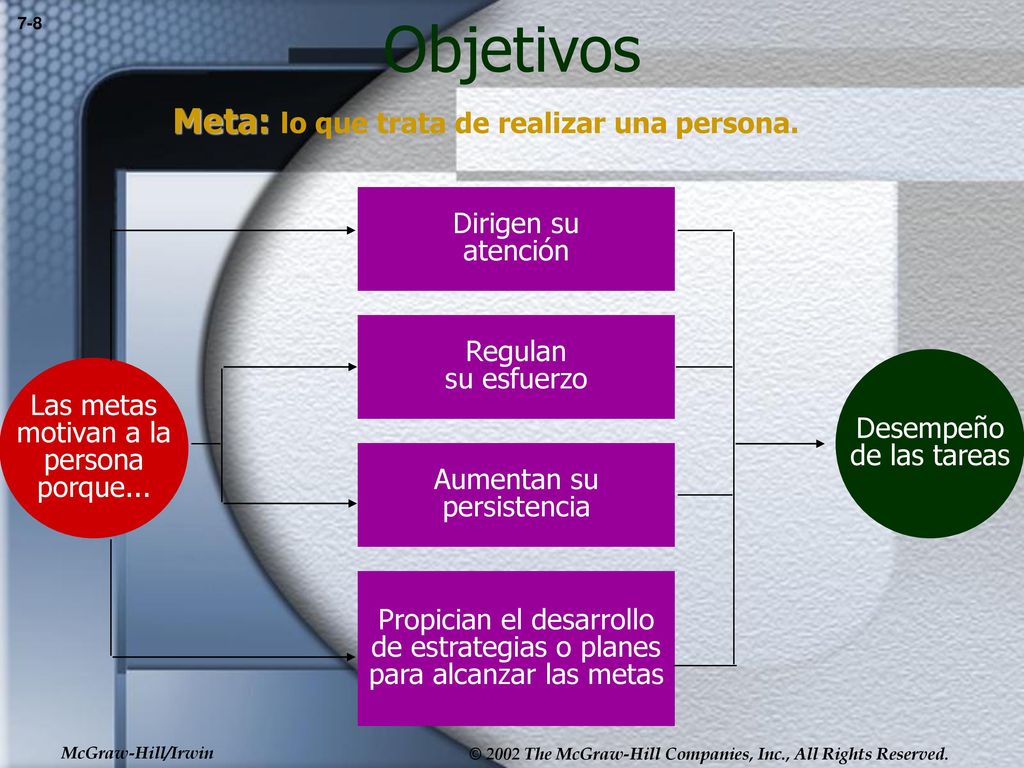 7-8

Objetivos

Meta: lo que trata de realizar una persona.

Las metas motivan a la persona porque...

Dirigen su atención

Regulan su esfuerzo

Aumentan su persistencia

Propician el desarrollo de estrategias o planes para alcanzar las metas

Desempeño de las tareas

McGraw-Hill/Irwin

© 2002 The McGraw-Hill Companies, Inc., All Rights Reserved.